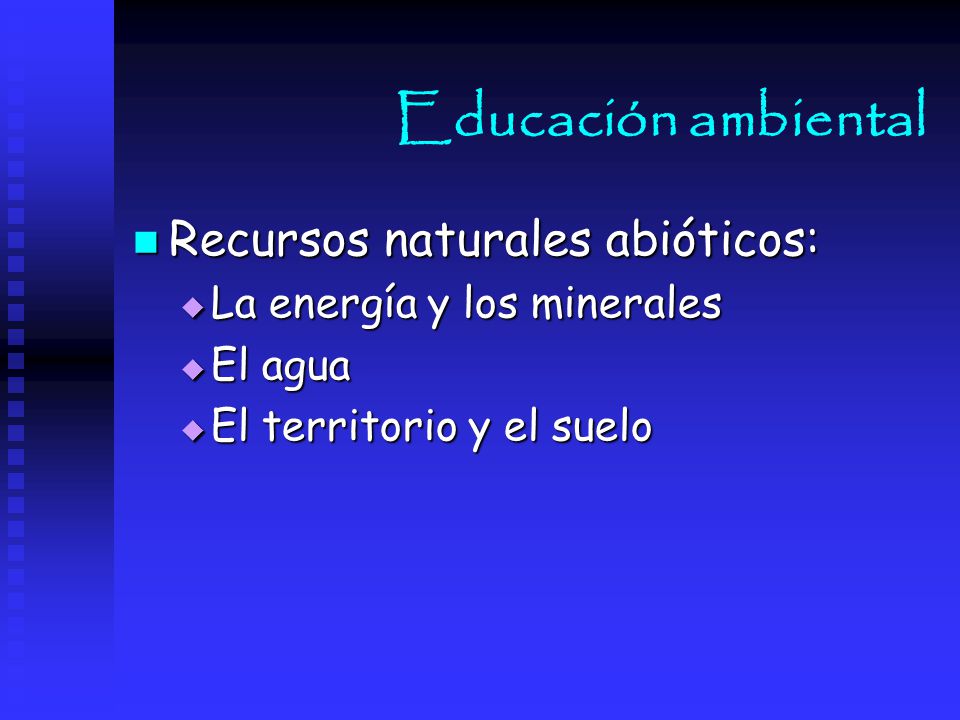 Educación ambiental

Recursos naturales abióticos:

La energía y los minerales

El agua

El territorio y el suelo